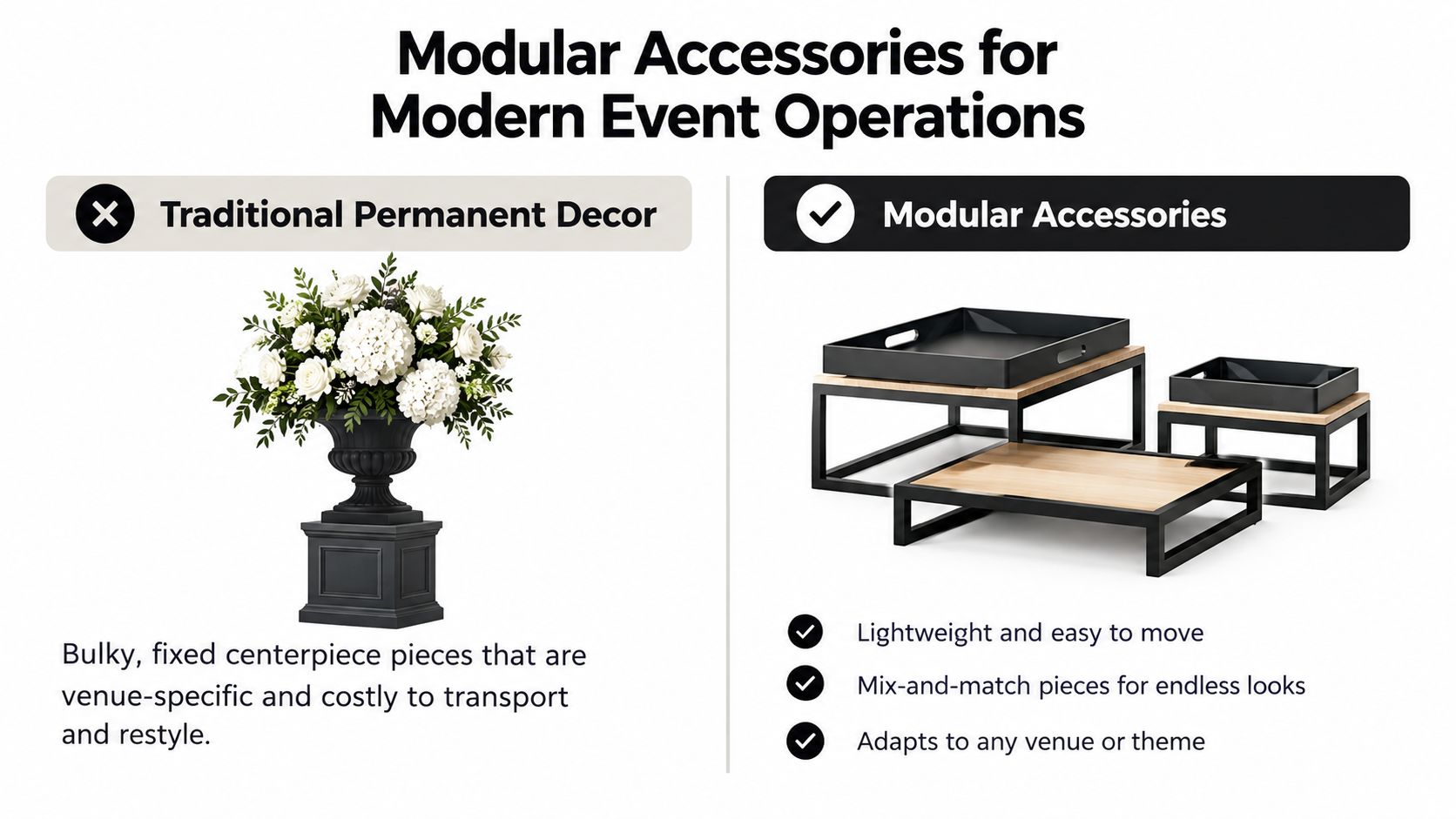 Modular Accessories for Modern Event Operations

Traditional Permanent Decor

Bulky, fixed centerpiece pieces that are venue-specific and costly to transport and restyle.

Modular Accessories

Lightweight and easy to move

Mix-and-match pieces for endless looks

Adapts to any venue or theme